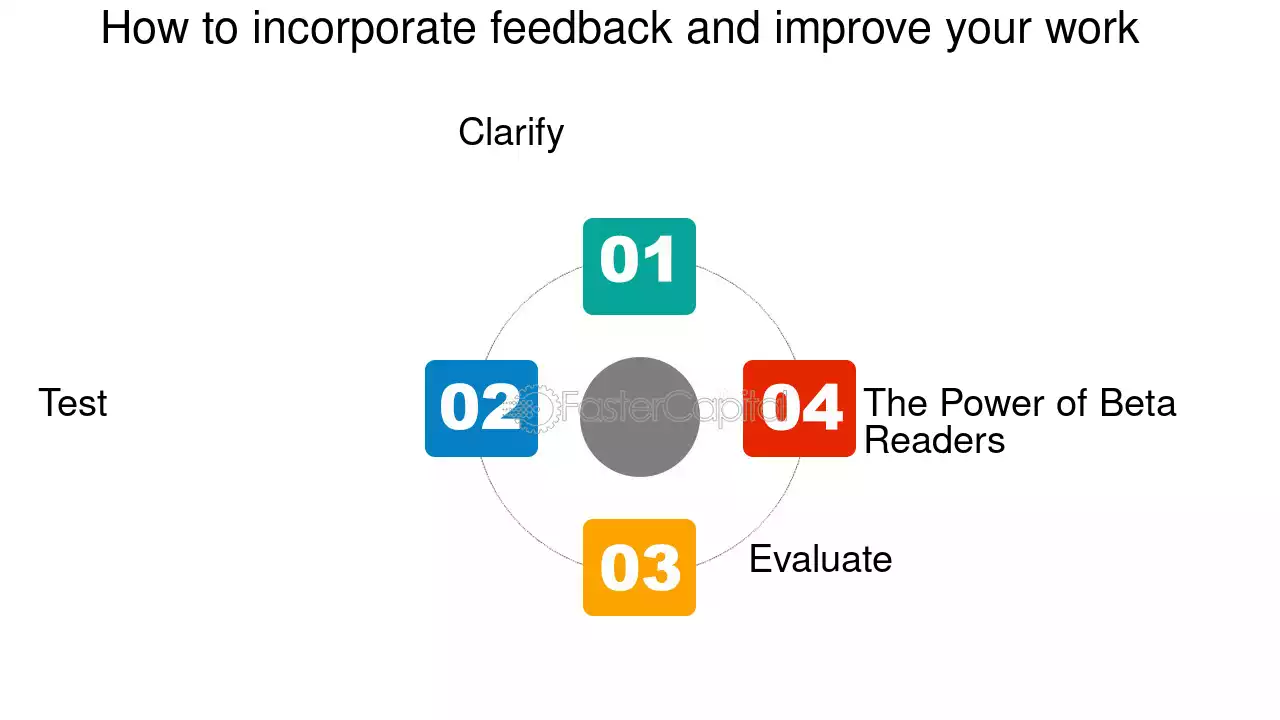 How to incorporate feedback and improve your work

Clarify

01

Test

02

FasterCapital

04

The Power of Beta Readers

03

Evaluate